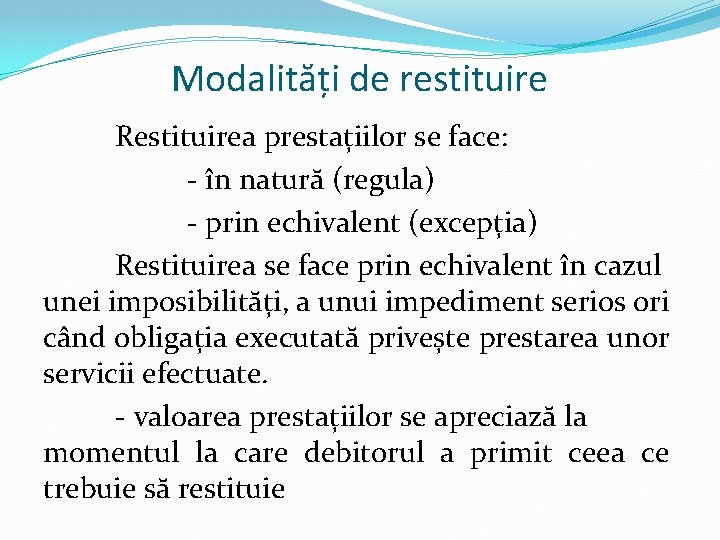 Modalități de restituire

Restituirea prestațiilor se face:

- în natură (regula)

- prin echivalent (excepția)

Restituirea se face prin echivalent în cazul unei imposibilități, a unui impediment serios ori când obligația executată privește prestarea unor servicii efectuate.

- valoarea prestațiilor se apreciază la momentul la care debitorul a primit ceea ce trebuie să restituie